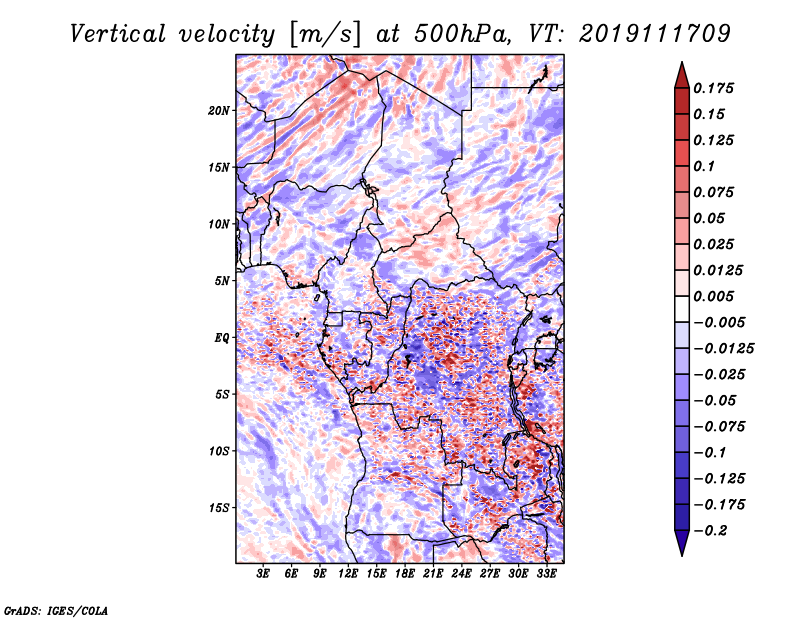 Vertical velocity [m/s] at 500hPa, VT: 2019111709

20N
15N
10N
5N
EQ
5S
10S
15S

3E 6E 9E 12E 15E 18E 21E 24E 27E 30E 33E

0.175
0.15
0.125
0.1
0.075
0.05
0.025
0.0125
0.005
−0.005
−0.0125
−0.025
−0.05
−0.075
−0.1
−0.125
−0.175
−0.2

GrADS: IGES/COLA